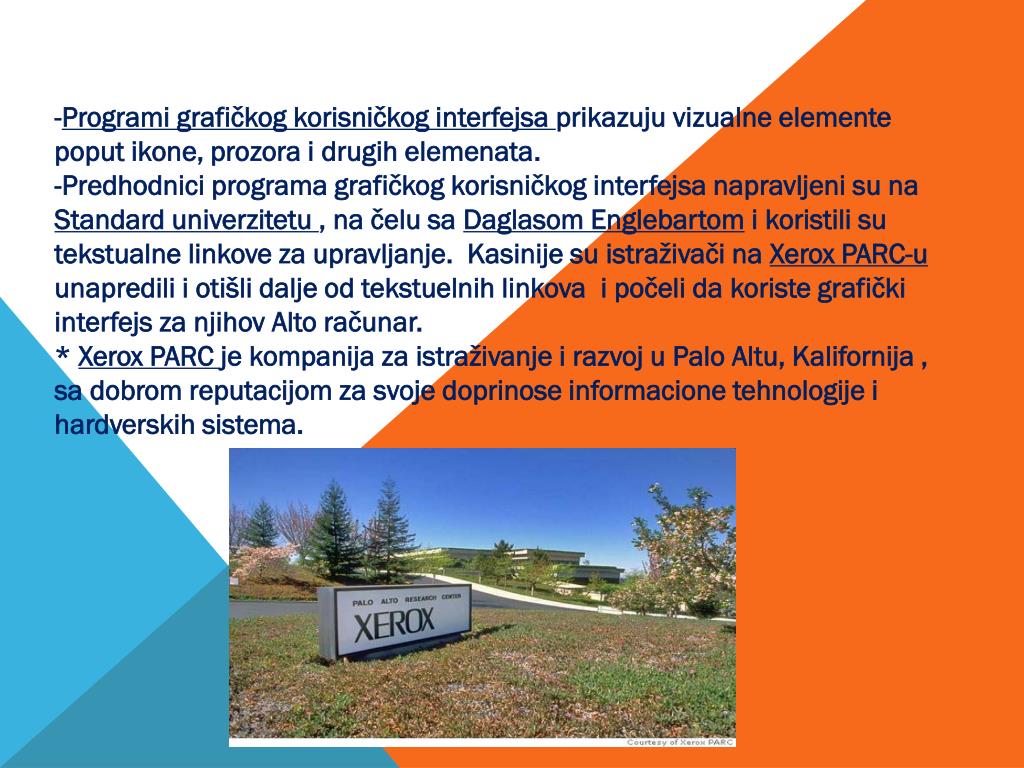 -Programi grafičkog korisničkog interfejsa prikazuju vizualne elemente poput ikone, prozora i drugih elemenata.
-Predhodnici programa grafičkog korisničkog interfejsa napravljeni su na Standard univerzitetu , na čelu sa Daglasom Englebartom i koristili su tekstualne linkove za upravljanje. Kasinije su istraživači na Xerox PARC-u unapredili i otišli dalje od tekstuelnih linkova i počeli da koriste grafički interfejs za njihov Alto računar.
* Xerox PARC je kompanija za istraživanje i razvoj u Palo Altu, Kalifornija , sa dobrom reputacijom za svoje doprinose informacione tehnologije i hardverskih sistema.

PALO ALTO RESEARCH CENTER
XEROX

Courtesy of Xerox PARC